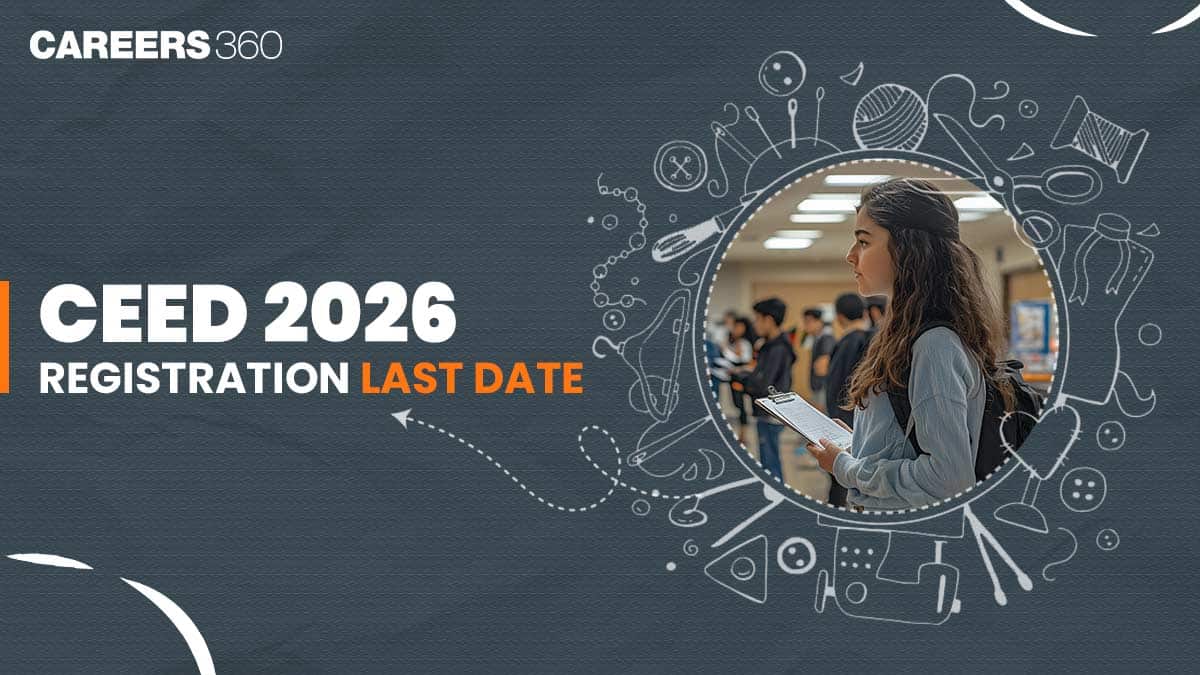 CAREERS360

CEED 2026
REGISTRATION LAST DATE